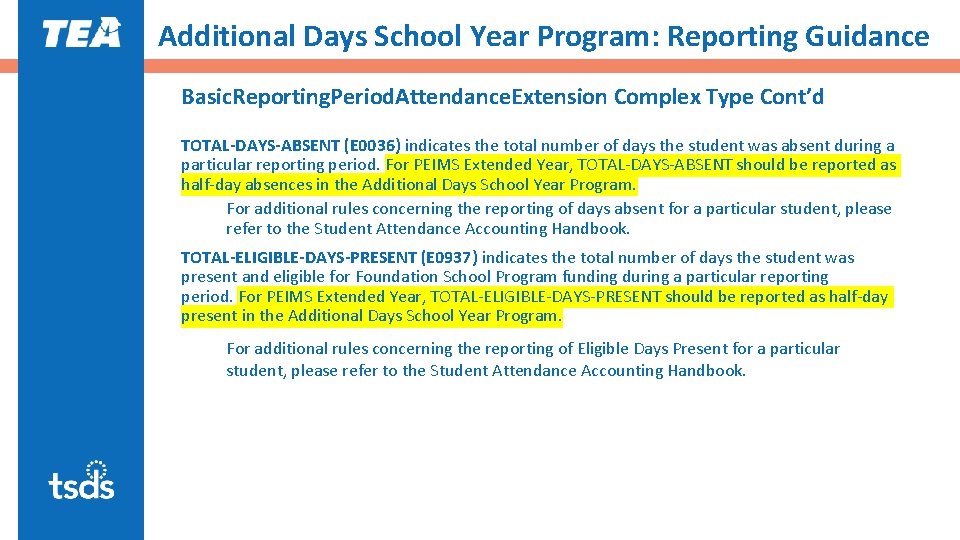 TEA

Additional Days School Year Program: Reporting Guidance

Basic.Reporting.Period.Attendance.Extension Complex Type Cont'd

TOTAL-DAYS-ABSENT (E0036) indicates the total number of days the student was absent during a particular reporting period. For PEIMS Extended Year, TOTAL-DAYS-ABSENT should be reported as half-day absences in the Additional Days School Year Program.

For additional rules concerning the reporting of days absent for a particular student, please refer to the Student Attendance Accounting Handbook.

TOTAL-ELIGIBLE-DAYS-PRESENT (E0937) indicates the total number of days the student was present and eligible for Foundation School Program funding during a particular reporting period. For PEIMS Extended Year, TOTAL-ELIGIBLE-DAYS-PRESENT should be reported as half-day present in the Additional Days School Year Program.

For additional rules concerning the reporting of Eligible Days Present for a particular student, please refer to the Student Attendance Accounting Handbook.

tsds